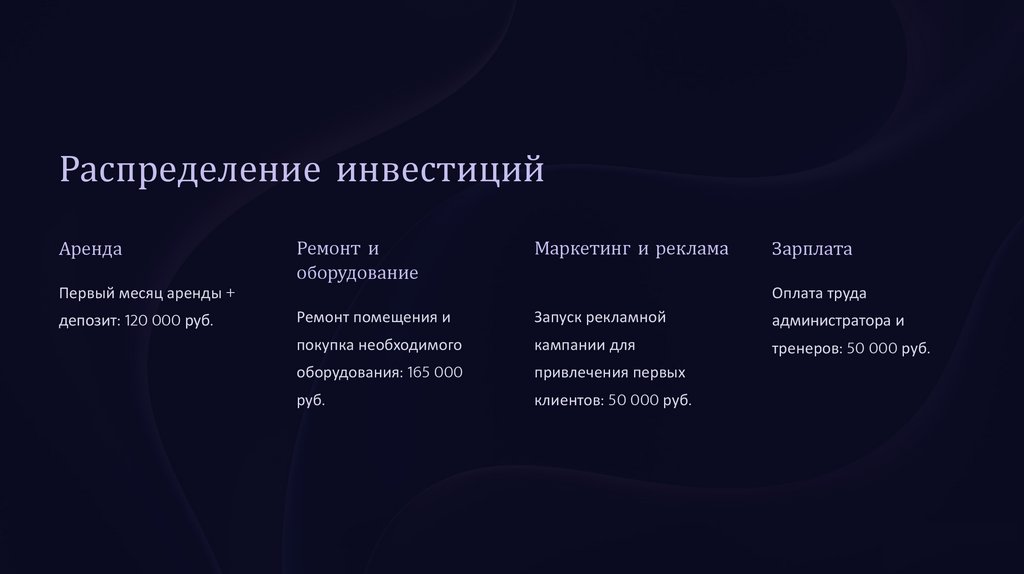 Распределение инвестиций

Аренда

Первый месяц аренды + депозит: 120 000 руб.

Ремонт и оборудование

Ремонт помещения и покупка необходимого оборудования: 165 000 руб.

Маркетинг и реклама

Запуск рекламной кампании для привлечения первых клиентов: 50 000 руб.

Зарплата

Оплата труда администратора и тренеров: 50 000 руб.